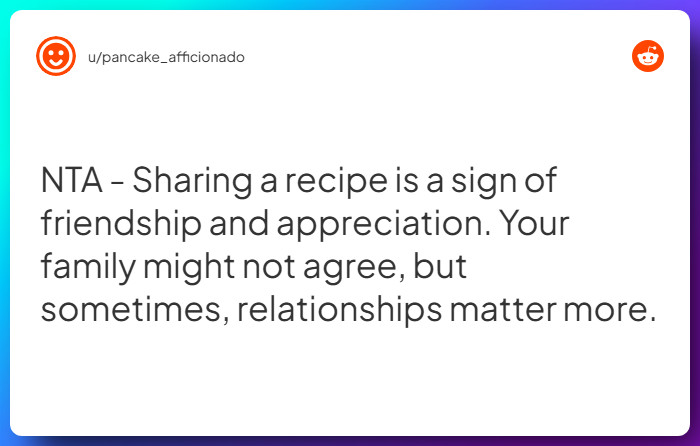 u/pancake_afficionado

NTA - Sharing a recipe is a sign of friendship and appreciation. Your family might not agree, but sometimes, relationships matter more.